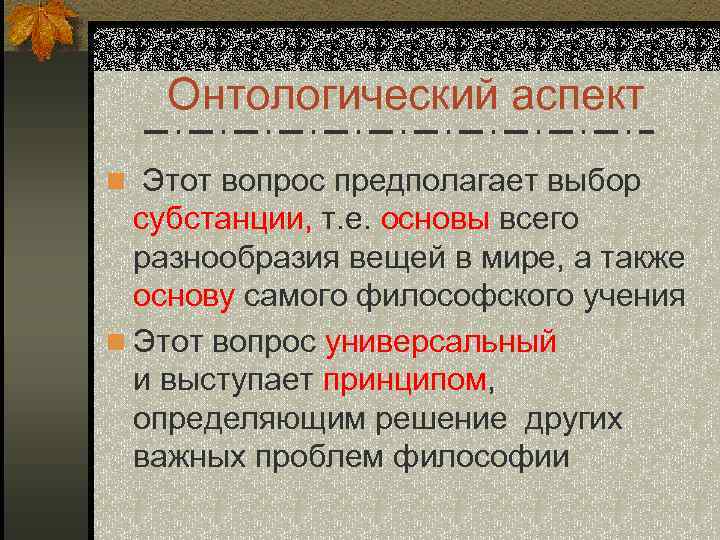 Онтологический аспект

Этот вопрос предполагает выбор субстанции, т.е. основы всего разнообразия вещей в мире, а также основу самого философского учения

Этот вопрос универсальный и выступает принципом, определяющим решение других важных проблем философии